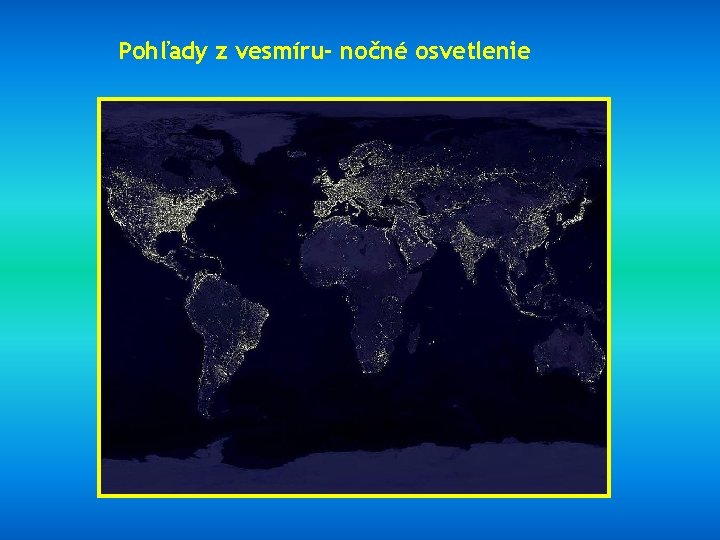 Pohľady z vesmíru- nočné osvetlenie